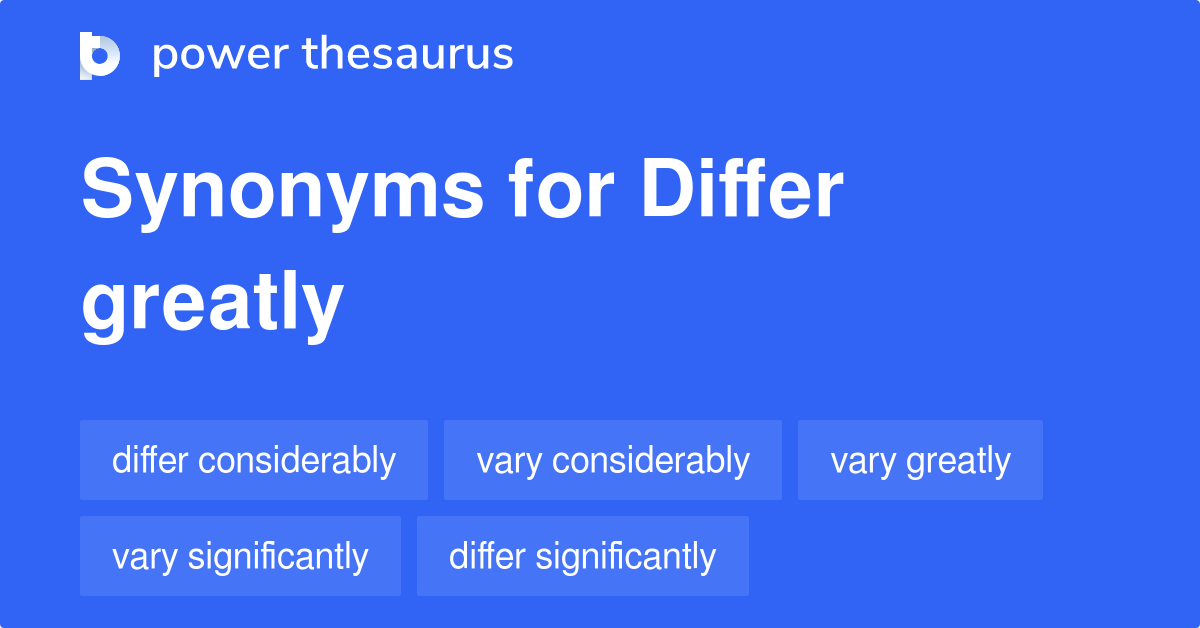 power thesaurus

Synonyms for Differ greatly

differ considerably
vary considerably
vary greatly
vary significantly
differ significantly